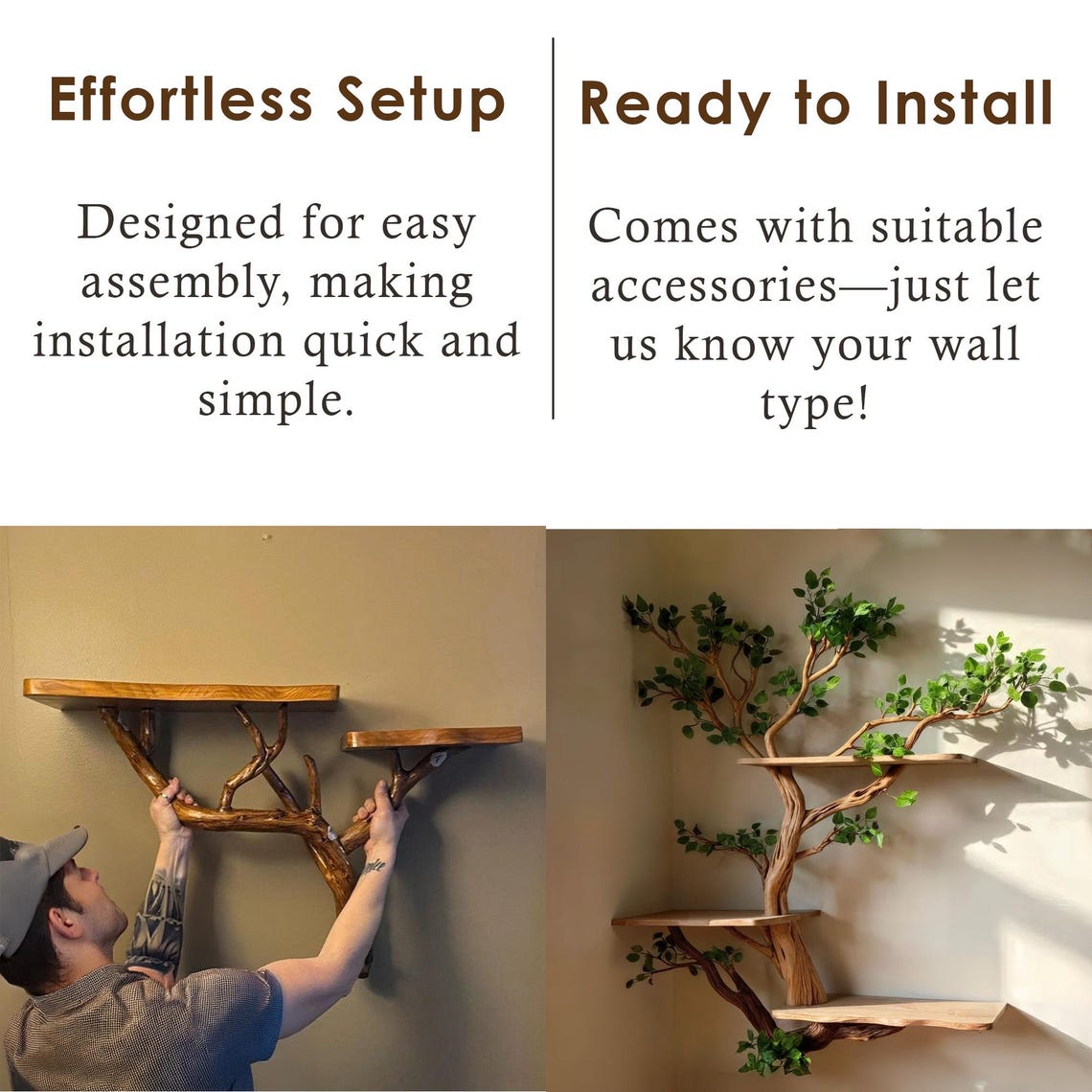 Effortless Setup

Designed for easy assembly, making installation quick and simple.

Ready to Install

Comes with suitable accessories—just let us know your wall type!